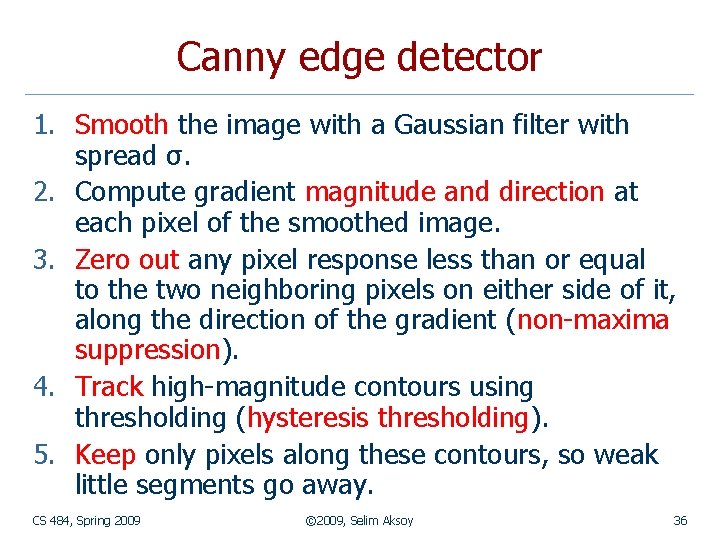 Canny edge detector

1. Smooth the image with a Gaussian filter with spread σ.
2. Compute gradient magnitude and direction at each pixel of the smoothed image.
3. Zero out any pixel response less than or equal to the two neighboring pixels on either side of it, along the direction of the gradient (non-maxima suppression).
4. Track high-magnitude contours using thresholding (hysteresis thresholding).
5. Keep only pixels along these contours, so weak little segments go away.

CS 484, Spring 2009 ©2009, Selim Aksoy 36